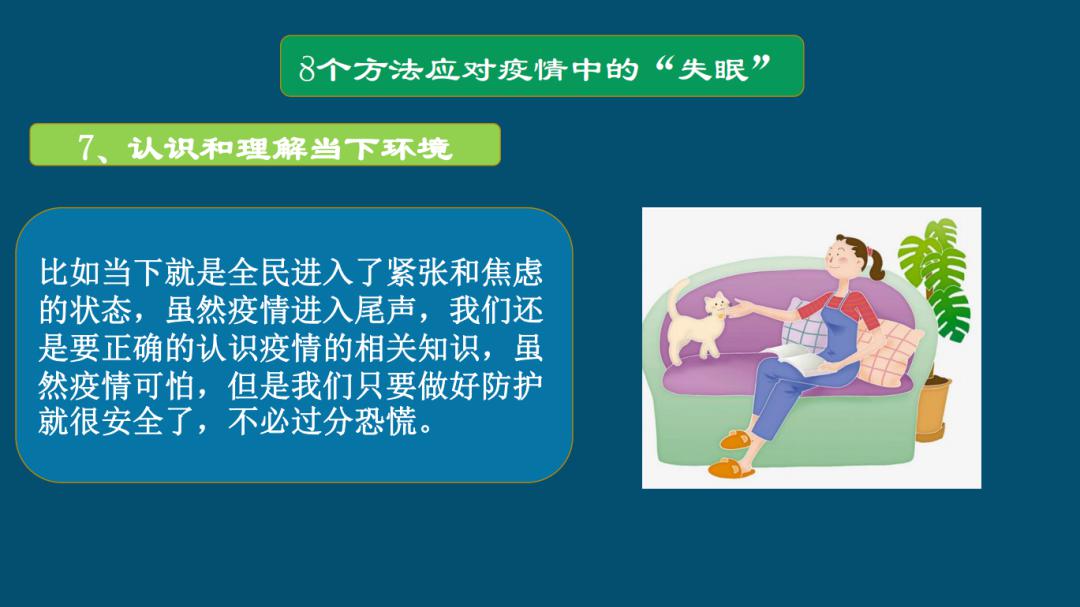 8个方法应对疫情中的“失眠”

7、认识和理解当下环境

比如当下就是全民进入了紧张和焦虑的状态，虽然疫情进入尾声，我们还是要正确的认识疫情的相关知识，虽然疫情可怕，但是我们只要做好防护就很安全了，不必过分恐慌。